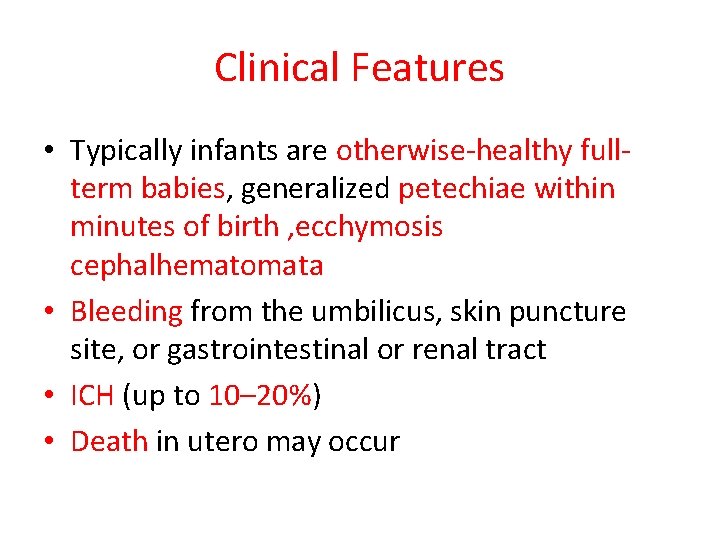 Clinical Features

• Typically infants are otherwise-healthy full-term babies, generalized petechiae within minutes of birth ,ecchymosis cephalhematomata

• Bleeding from the umbilicus, skin puncture site, or gastrointestinal or renal tract

• ICH (up to 10–20%)

• Death in utero may occur